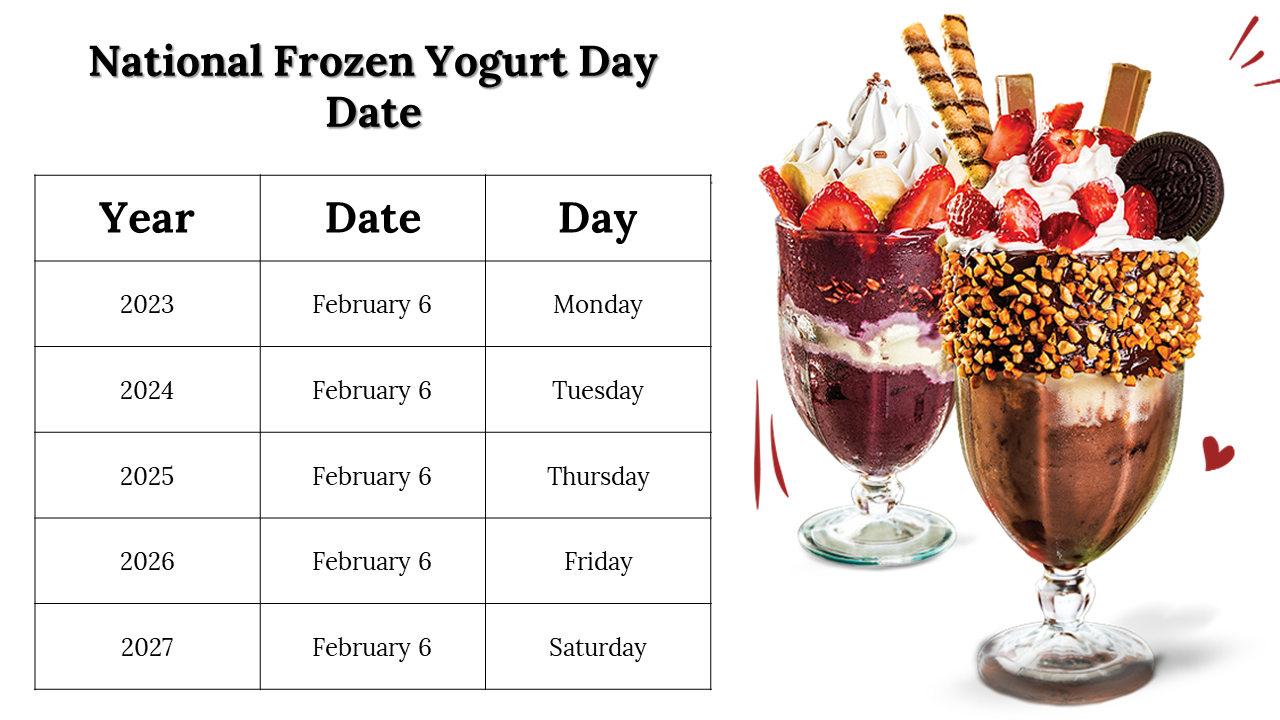 National Frozen Yogurt Day Date

| Year | Date | Day |
|---|---|---|
| 2023 | February 6 | Monday |
| 2024 | February 6 | Tuesday |
| 2025 | February 6 | Thursday |
| 2026 | February 6 | Friday |
| 2027 | February 6 | Saturday |